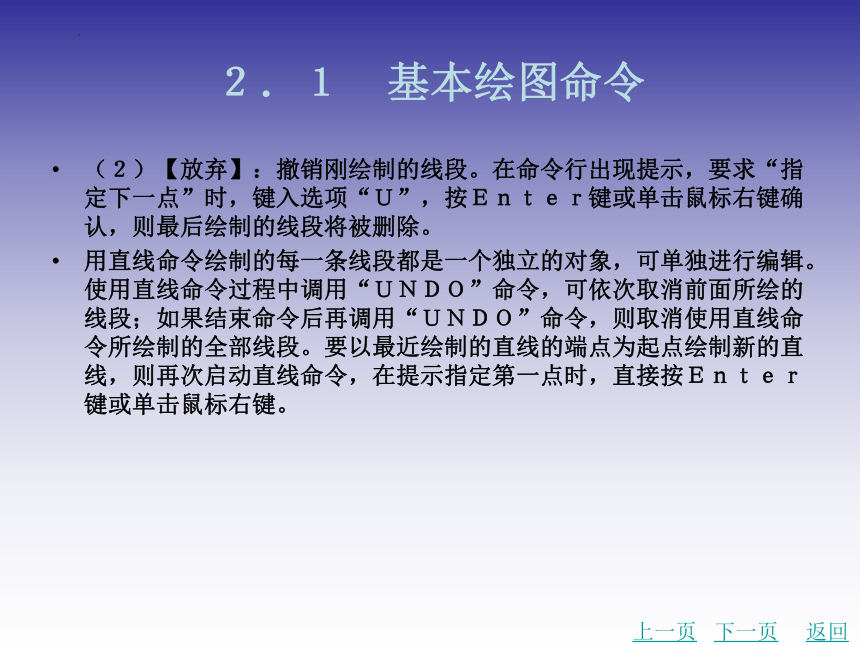 ２．１　基本绘图命令

• （２）【放弃】：撤销刚绘制的线段。在命令行出现提示，要求“指定下一点”时，键入选项“Ｕ”，按Ｅｎｔｅｒ键或单击鼠标右键确认，则最后绘制的线段将被删除。

• 用直线命令绘制的每一条线段都是一个独立的对象，可单独进行编辑。使用直线命令过程中调用“ＵＮＤＯ”命令，可依次取消前面所绘的线段；如果结束命令后再调用“ＵＮＤＯ”命令，则取消使用直线命令所绘制的全部线段。要以最近绘制的直线的端点为起点绘制新的直线，则再次启动直线命令，在提示指定第一点时，直接按Ｅｎｔｅｒ键或单击鼠标右键。

上一页　下一页　返回